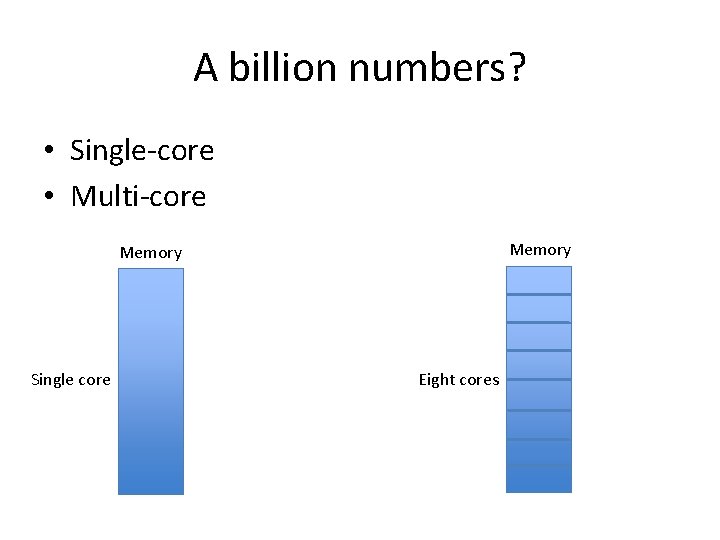 A billion numbers?

• Single-core
• Multi-core

Memory

Single core

Memory

Eight cores